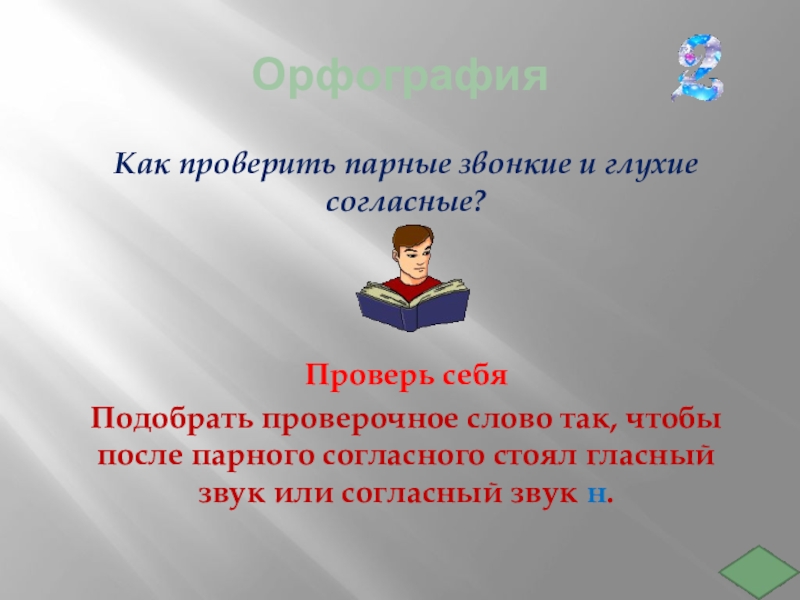 Орфография

2

Как проверить парные звонкие и глухие согласные?

Проверь себя

Подобрать проверочное слово так, чтобы после парного согласного стоял гласный звук или согласный звук н.